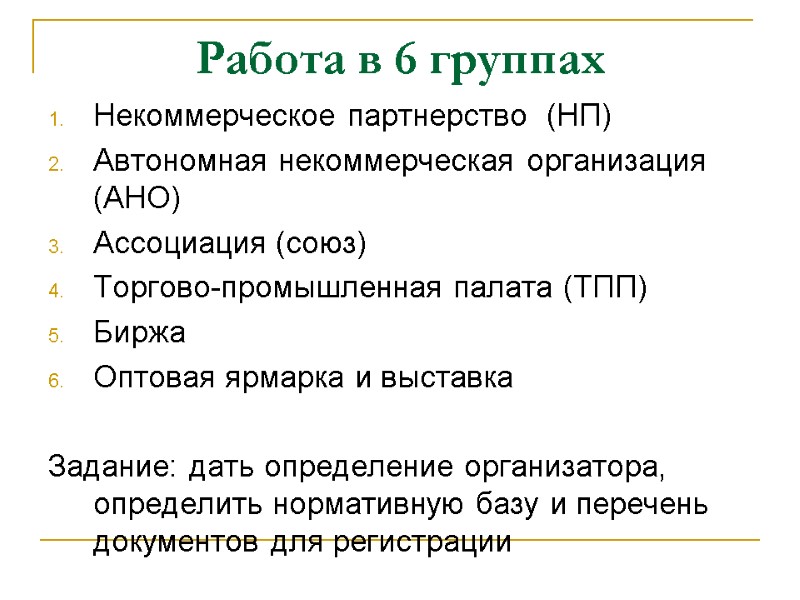 Работа в 6 группах

1. Некоммерческое партнерство (НП)
2. Автономная некоммерческая организация (АНО)
3. Ассоциация (союз)
4. Торгово-промышленная палата (ТПП)
5. Биржа
6. Оптовая ярмарка и выставка

Задание: дать определение организатора, определить нормативную базу и перечень документов для регистрации